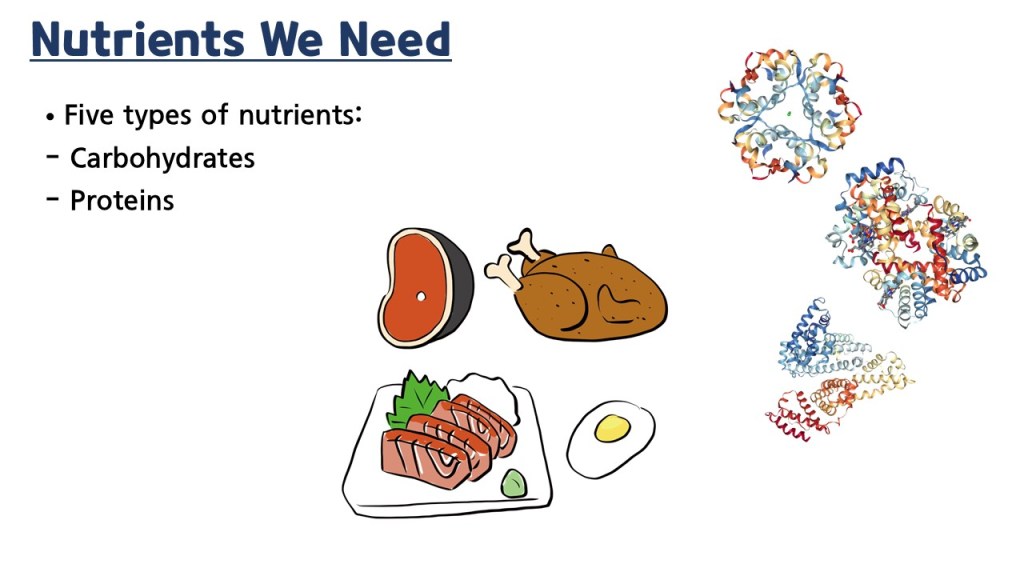 Nutrients We Need

• Five types of nutrients:
- Carbohydrates
- Proteins